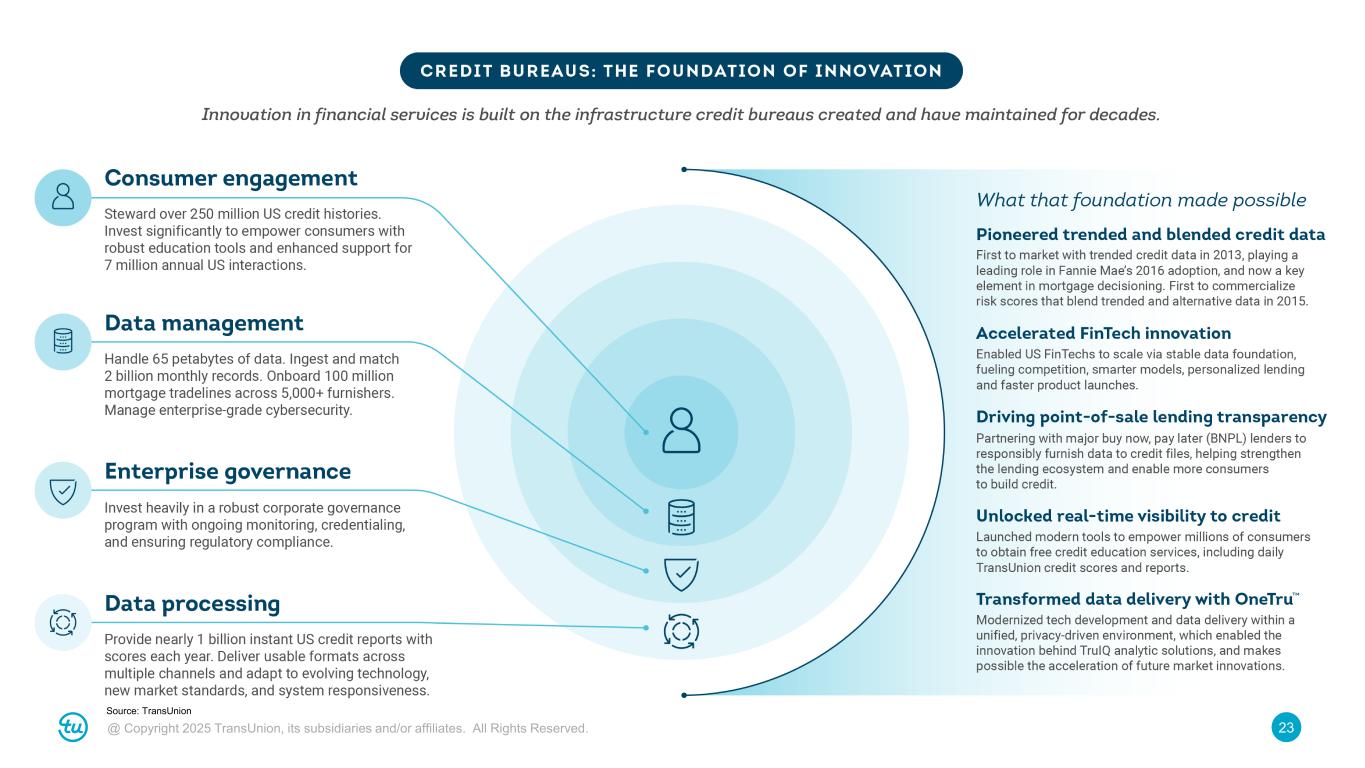 CREDIT BUREAUS: THE FOUNDATION OF INNOVATION

Innovation in financial services is built on the infrastructure credit bureaus created and have maintained for decades.

Consumer engagement

Steward over 250 million US credit histories. Invest significantly to empower consumers with robust education tools and enhanced support for 7 million annual US interactions.

Data management

Handle 65 petabytes of data. Ingest and match 2 billion monthly records. Onboard 100 million mortgage tradelines across 5,000+ furnishers. Manage enterprise-grade cybersecurity.

Enterprise governance

Invest heavily in a robust corporate governance program with ongoing monitoring, credentialing, and ensuring regulatory compliance.

Data processing

Provide nearly 1 billion instant US credit reports with scores each year. Deliver usable formats across multiple channels and adapt to evolving technology, new market standards, and system responsiveness.

What that foundation made possible

Pioneered trended and blended credit data

First to market with trended credit data in 2013, playing a leading role in Fannie Mae's 2016 adoption, and now a key element in mortgage decisioning. First to commercialize risk scores that blend trended and alternative data in 2015.

Accelerated FinTech innovation

Enabled US FinTechs to scale via stable data foundation, fueling competition, smarter models, personalized lending and faster product launches.

Driving point-of-sale lending transparency

Partnering with major buy now, pay later (BNPL) lenders to responsibly furnish data to credit files, helping strengthen the lending ecosystem and enable more consumers to build credit.

Unlocked real-time visibility to credit

Launched modern tools to empower millions of consumers to obtain free credit education services, including daily TransUnion credit scores and reports.

Transformed data delivery with OneTru™

Modernized tech development and data delivery within a unified, privacy-driven environment, which enabled the innovation behind TruIQ analytic solutions, and makes possible the acceleration of future market innovations.

Source: TransUnion

tu

@ Copyright 2025 TransUnion, its subsidiaries and/or affiliates. All Rights Reserved.

23